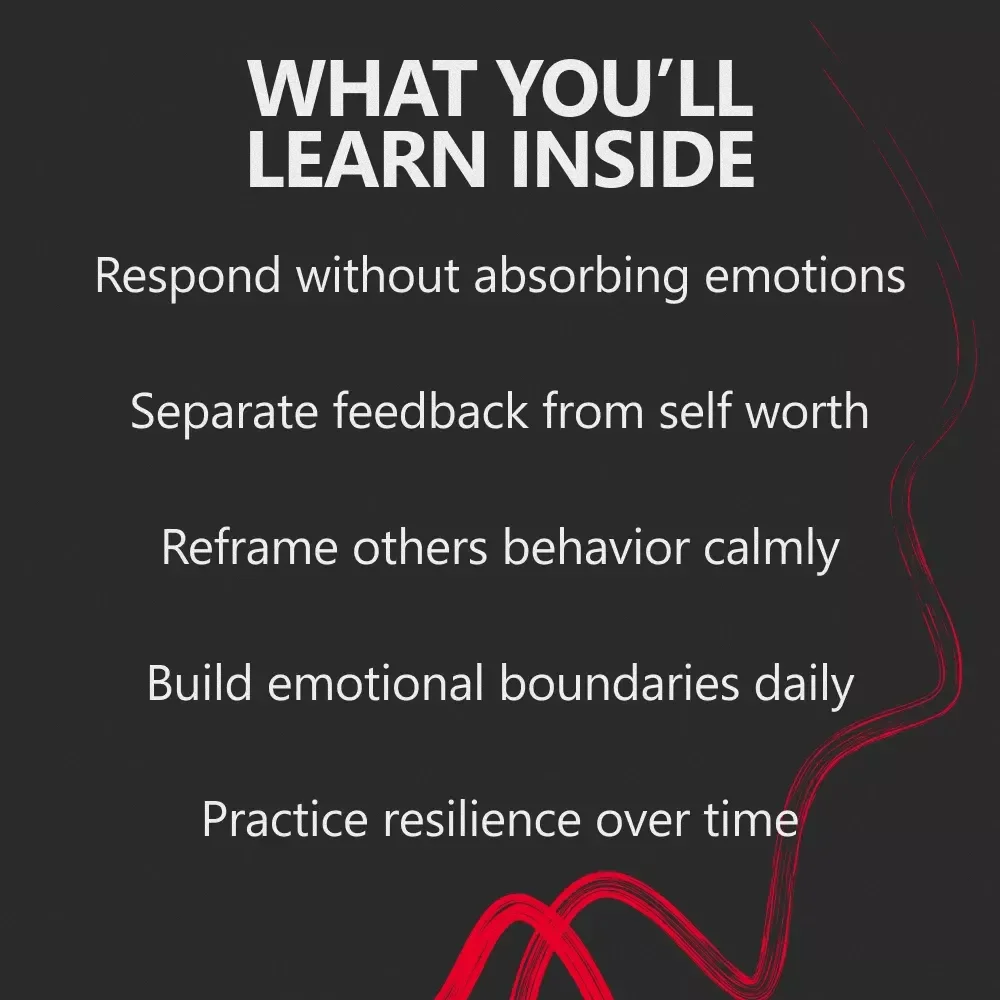 WHAT YOU'LL LEARN INSIDE

Respond without absorbing emotions

Separate feedback from self worth

Reframe others behavior calmly

Build emotional boundaries daily

Practice resilience over time